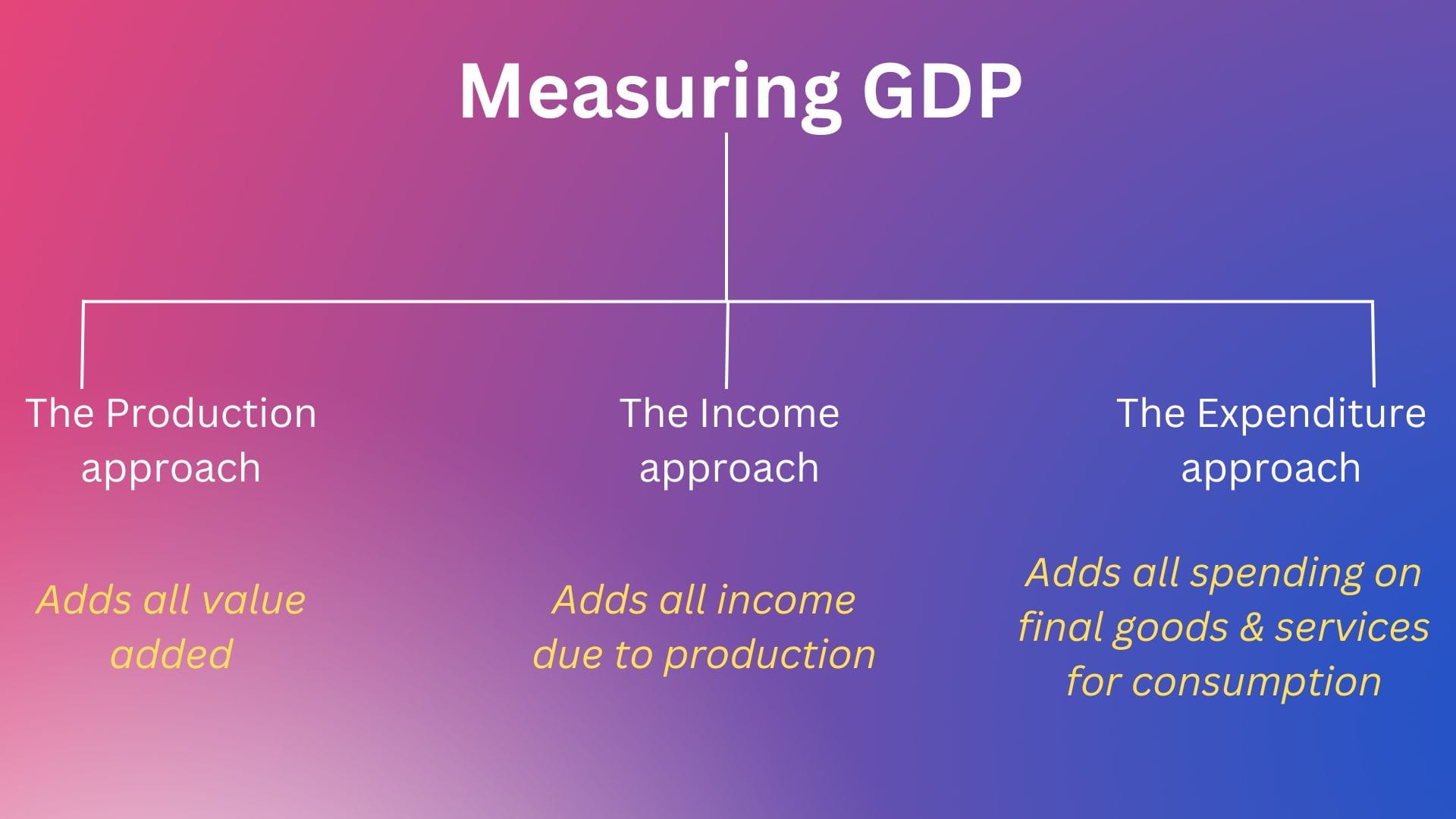 Measuring GDP

The Production approach

Adds all value added

The Income approach

Adds all income due to production

The Expenditure approach

Adds all spending on final goods & services for consumption